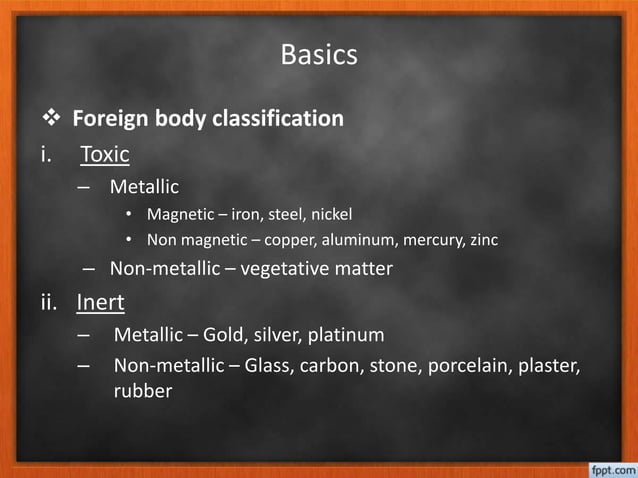 Basics

❖ Foreign body classification

i. Toxic

– Metallic

• Magnetic – iron, steel, nickel

• Non magnetic – copper, aluminum, mercury, zinc

– Non-metallic – vegetative matter

ii. Inert

– Metallic – Gold, silver, platinum

– Non-metallic – Glass, carbon, stone, porcelain, plaster, rubber

fppt.com